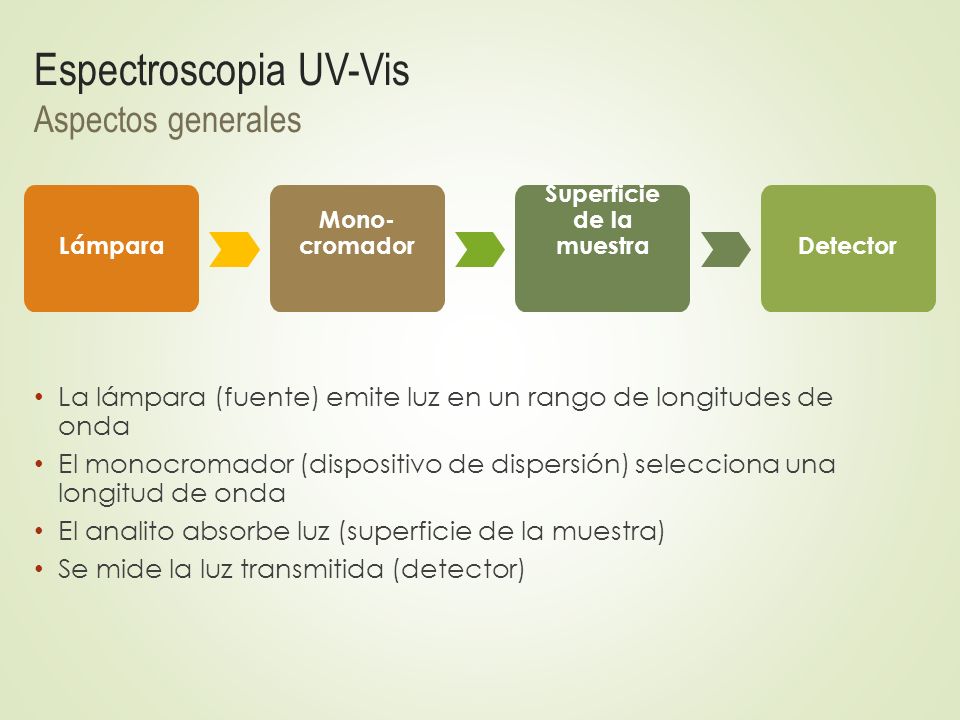 Espectroscopia UV-Vis
Aspectos generales

Lámpara

Mono-cromador

Superficie de la muestra

Detector

• La lámpara (fuente) emite luz en un rango de longitudes de onda
• El monocromador (dispositivo de dispersión) selecciona una longitud de onda
• El analito absorbe luz (superficie de la muestra)
• Se mide la luz transmitida (detector)